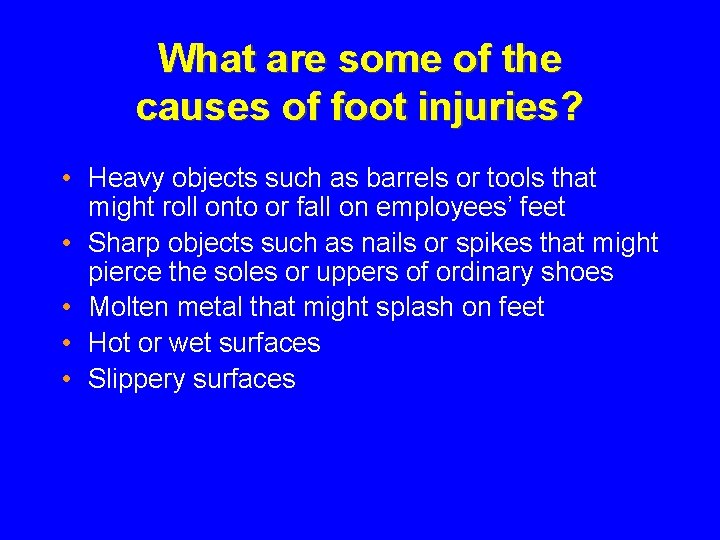 What are some of the causes of foot injuries?

• Heavy objects such as barrels or tools that might roll onto or fall on employees’ feet
• Sharp objects such as nails or spikes that might pierce the soles or uppers of ordinary shoes
• Molten metal that might splash on feet
• Hot or wet surfaces
• Slippery surfaces